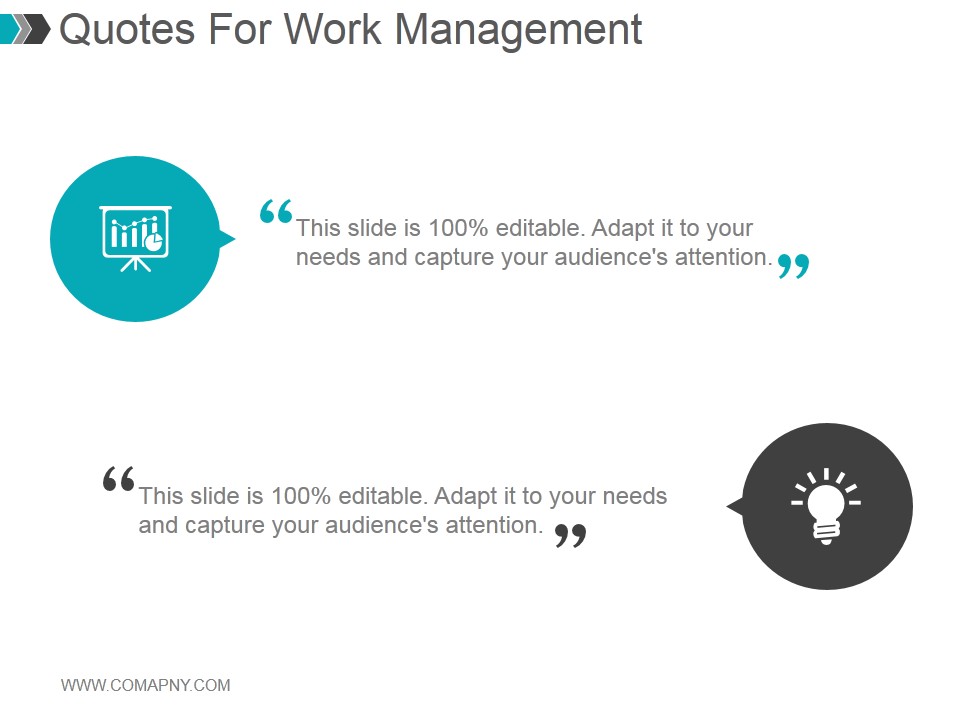 Quotes For Work Management

“This slide is 100% editable. Adapt it to your needs and capture your audience's attention.”

“This slide is 100% editable. Adapt it to your needs and capture your audience's attention.”

WWW.COMAPNY.COM